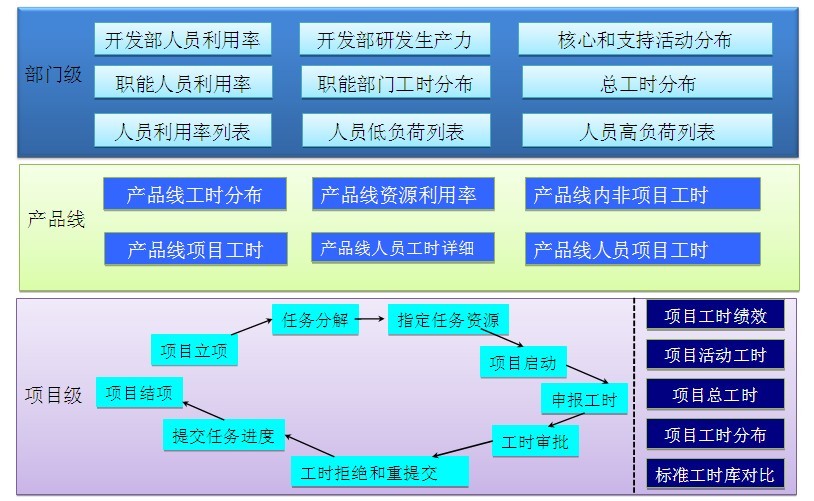 部门级

开发部人员利用率
开发部研发生产力
核心和支持活动分布

职能人员利用率
职能部门工时分布
总工时分布

人员利用率列表
人员低负荷列表
人员高负荷列表

产品线

产品线工时分布
产品线资源利用率
产品线内非项目工时

产品线项目工时
产品线人员工时详细
产品线人员项目工时

项目级

项目立项
任务分解
指定任务资源
项目启动
申报工时
工时审批
工时拒绝和重提交
提交任务进度
项目结项

项目工时绩效
项目活动工时
项目总工时
项目工时分布
标准工时库对比